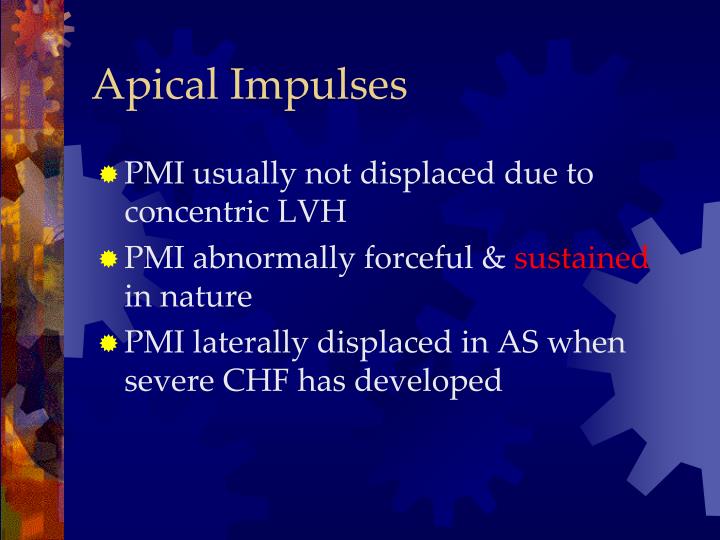 Apical Impulses

PMI usually not displaced due to concentric LVH

PMI abnormally forceful & sustained in nature

PMI laterally displaced in AS when severe CHF has developed